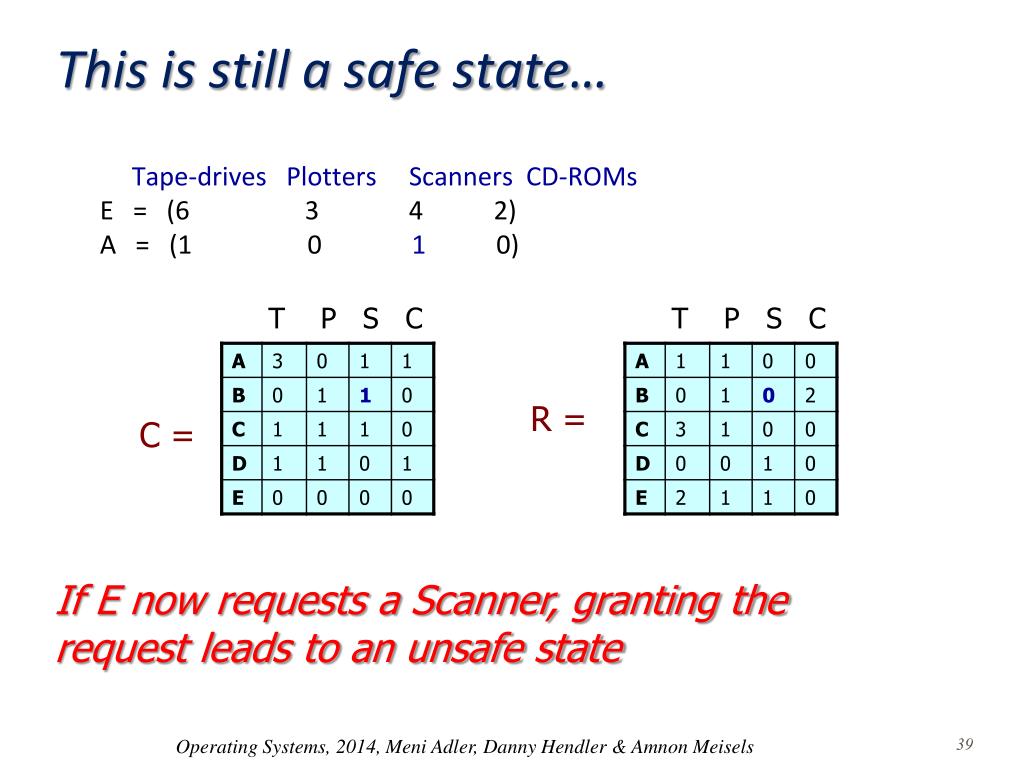 This is still a safe state…

Tape-drives Plotters Scanners CD-ROMs
E = (6 3 4 2)
A = (1 0 1 0)

C =

| | T | P | S | C |
|---|---|---|---|---|
| A | 3 | 0 | 1 | 1 |
| B | 0 | 1 | 1 | 0 |
| C | 1 | 1 | 1 | 0 |
| D | 1 | 1 | 0 | 1 |
| E | 0 | 0 | 0 | 0 |

R =

| | T | P | S | C |
|---|---|---|---|---|
| A | 1 | 1 | 0 | 0 |
| B | 0 | 1 | 0 | 2 |
| C | 3 | 1 | 0 | 0 |
| D | 0 | 0 | 1 | 0 |
| E | 2 | 1 | 1 | 0 |

If E now requests a Scanner, granting the request leads to an unsafe state

Operating Systems, 2014, Meni Adler, Danny Hendler & Amnon Meisels

39